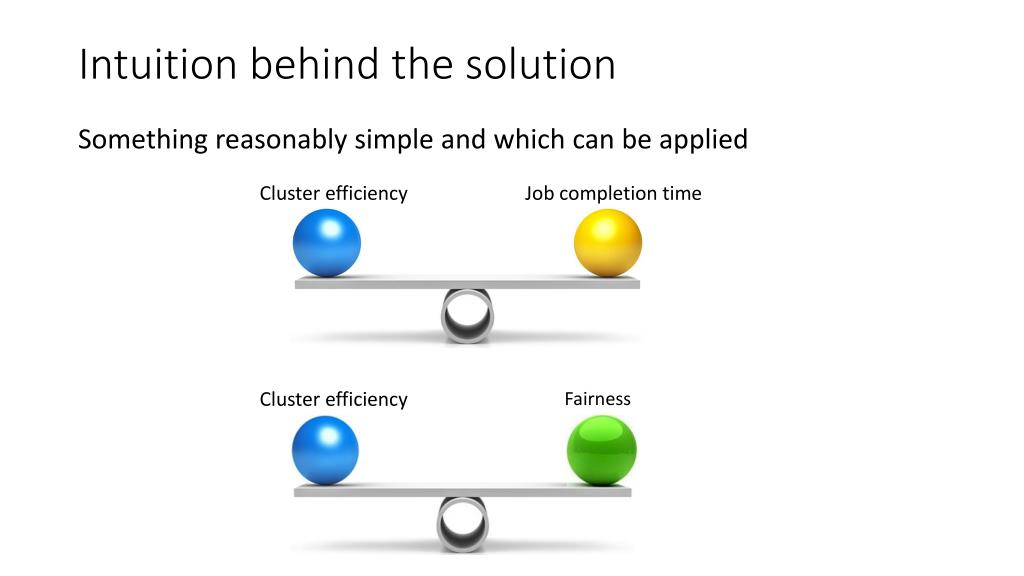 Intuition behind the solution

Something reasonably simple and which can be applied

Cluster efficiency

Job completion time

Cluster efficiency

Fairness